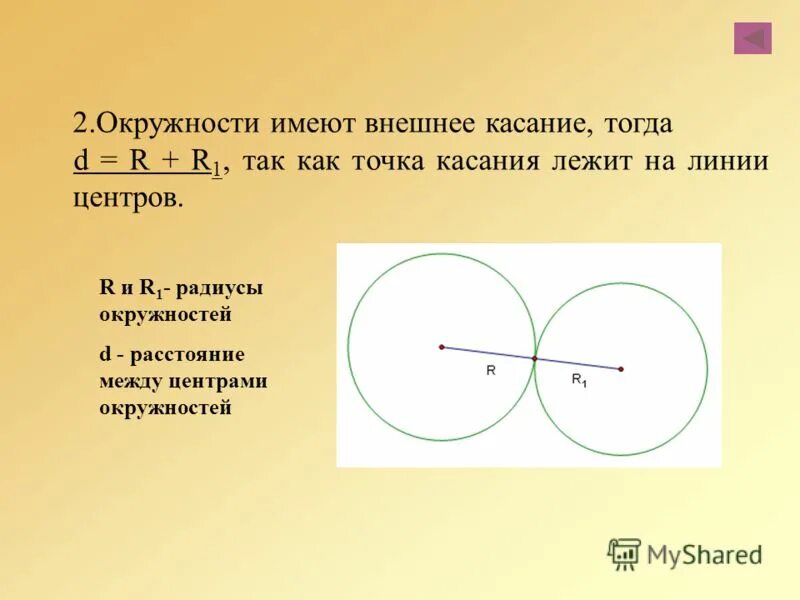 2.Окружности имеют внешнее касание, тогда $d = R + R_1$, так как точка касания лежит на линии центров.

R и $R_1$- радиусы окружностей

d - расстояние между центрами окружностей

R

$R_1$

MyShared